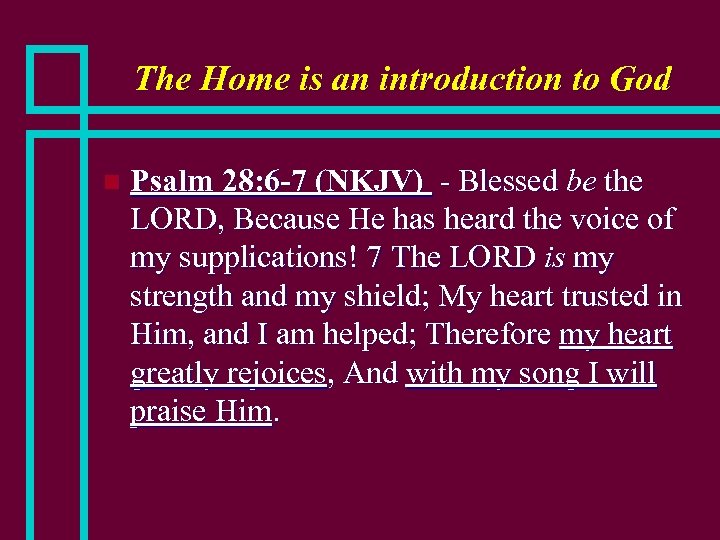 The Home is an introduction to God

Psalm 28:6-7 (NKJV) - Blessed be the LORD, Because He has heard the voice of my supplications! 7 The LORD is my strength and my shield; My heart trusted in Him, and I am helped; Therefore my heart greatly rejoices, And with my song I will praise Him.